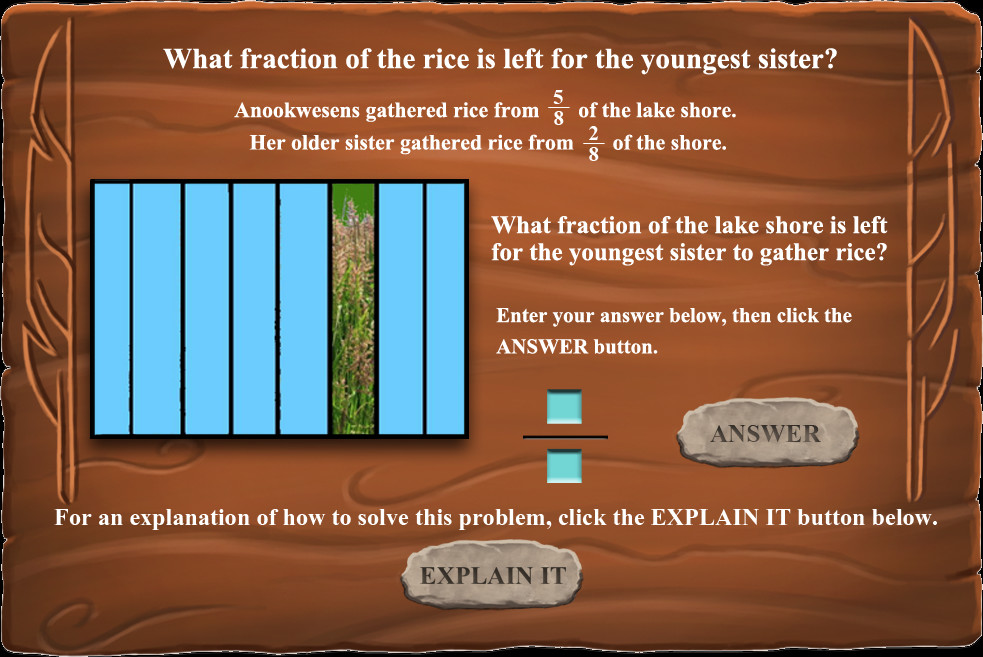 What fraction of the rice is left for the youngest sister?

Anookwesens gathered rice from $\frac{5}{8}$ of the lake shore.
Her older sister gathered rice from $\frac{2}{8}$ of the shore.

What fraction of the lake shore is left for the youngest sister to gather rice?

Enter your answer below, then click the ANSWER button.

ANSWER

For an explanation of how to solve this problem, click the EXPLAIN IT button below.

EXPLAIN IT